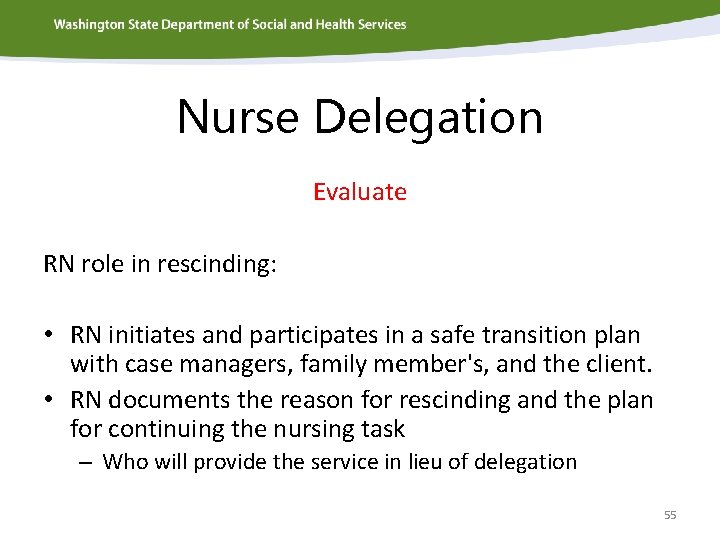 Washington State Department of Social and Health Services

Nurse Delegation

Evaluate

RN role in rescinding:

• RN initiates and participates in a safe transition plan with case managers, family member's, and the client.
• RN documents the reason for rescinding and the plan for continuing the nursing task
– Who will provide the service in lieu of delegation

55